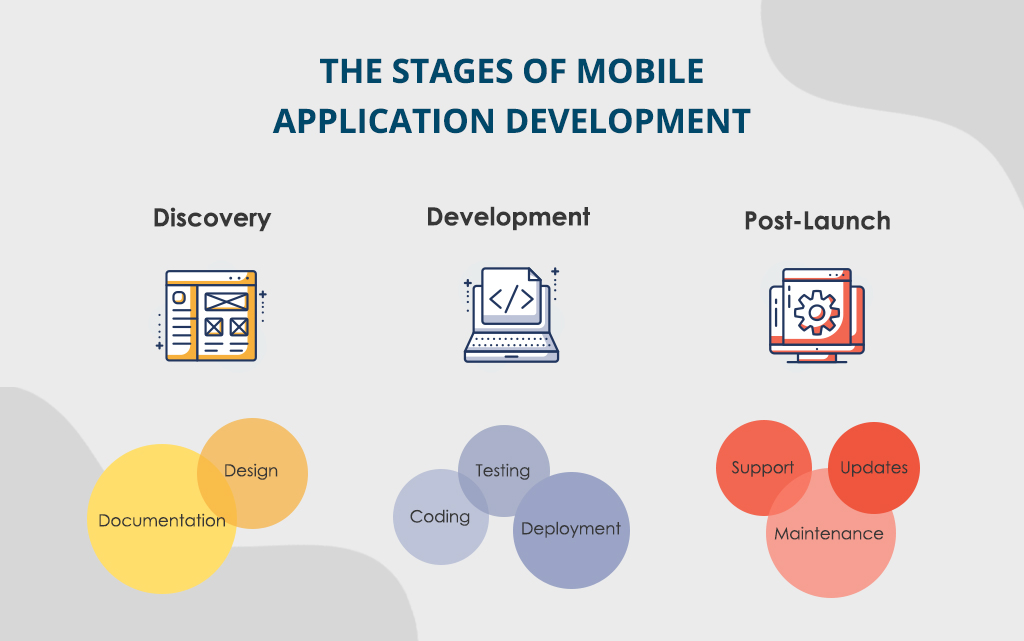 THE STAGES OF MOBILE APPLICATION DEVELOPMENT

Discovery

Development

Post-Launch

</>

Design

Documentation

Testing

Coding

Deployment

Support

Updates

Maintenance